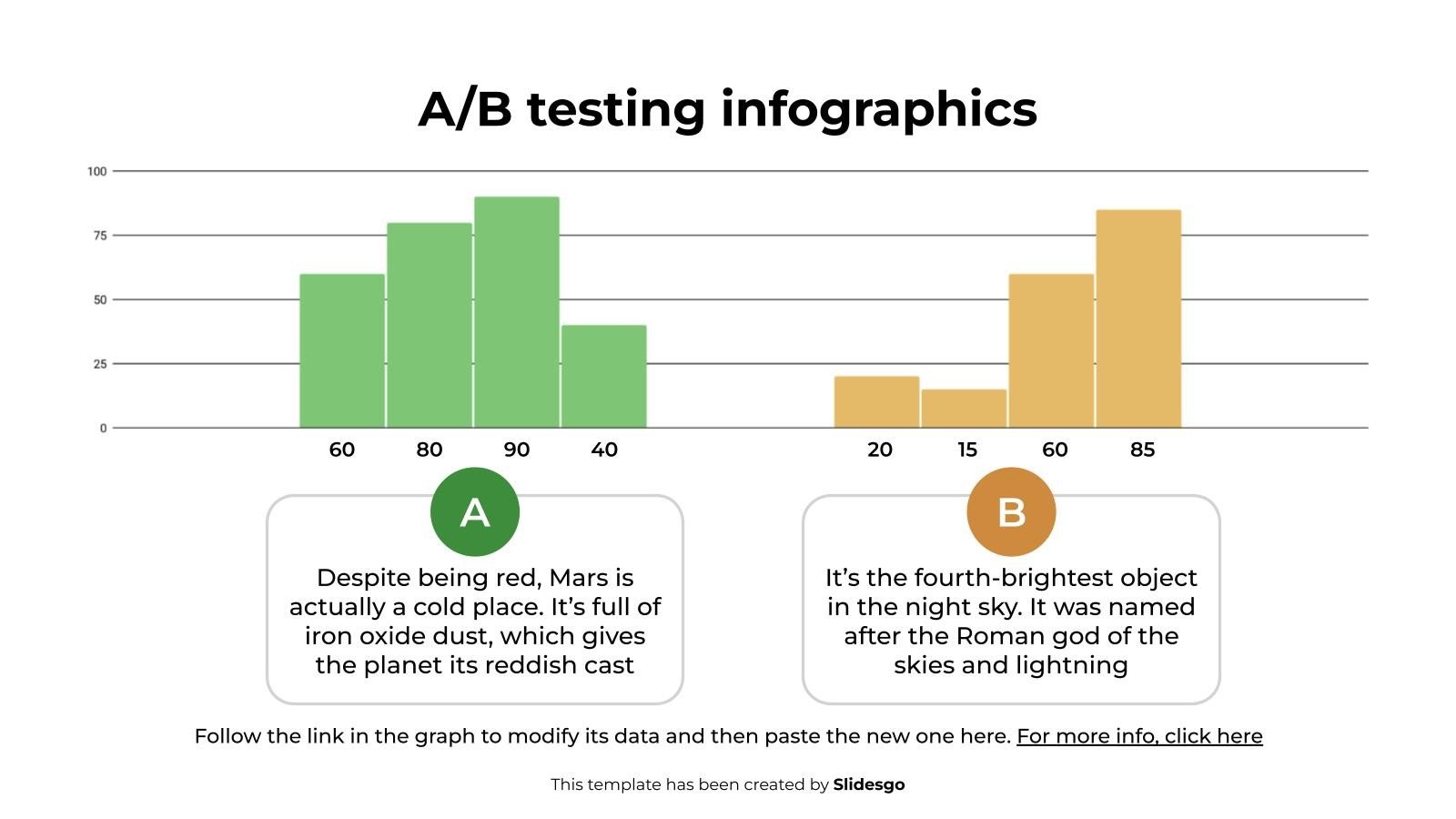 A/B testing infographics

100
75
50
25
0

60 80 90 40

20 15 60 85

A

Despite being red, Mars is actually a cold place. It's full of iron oxide dust, which gives the planet its reddish cast

B

It's the fourth-brightest object in the night sky. It was named after the Roman god of the skies and lightning

Follow the link in the graph to modify its data and then paste the new one here. For more info, click here

This template has been created by Slidesgo